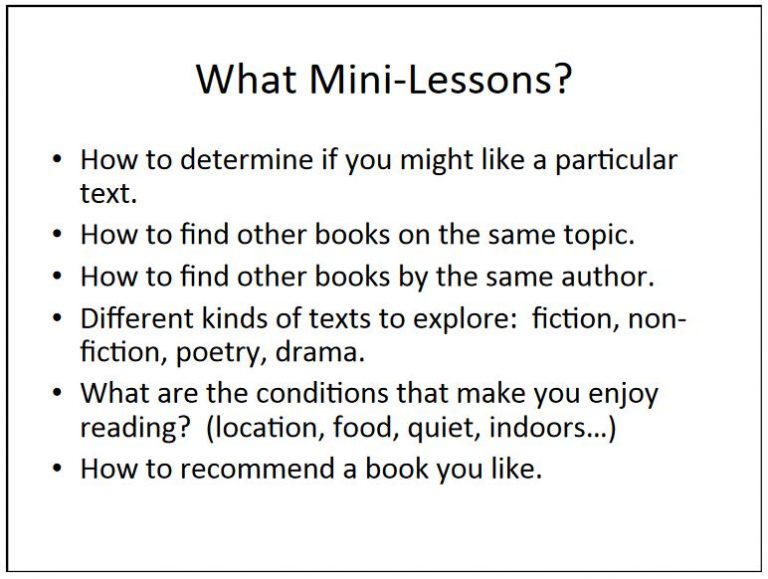 What Mini-Lessons?

• How to determine if you might like a particular text.
• How to find other books on the same topic.
• How to find other books by the same author.
• Different kinds of texts to explore: fiction, non-fiction, poetry, drama.
• What are the conditions that make you enjoy reading? (location, food, quiet, indoors…)
• How to recommend a book you like.